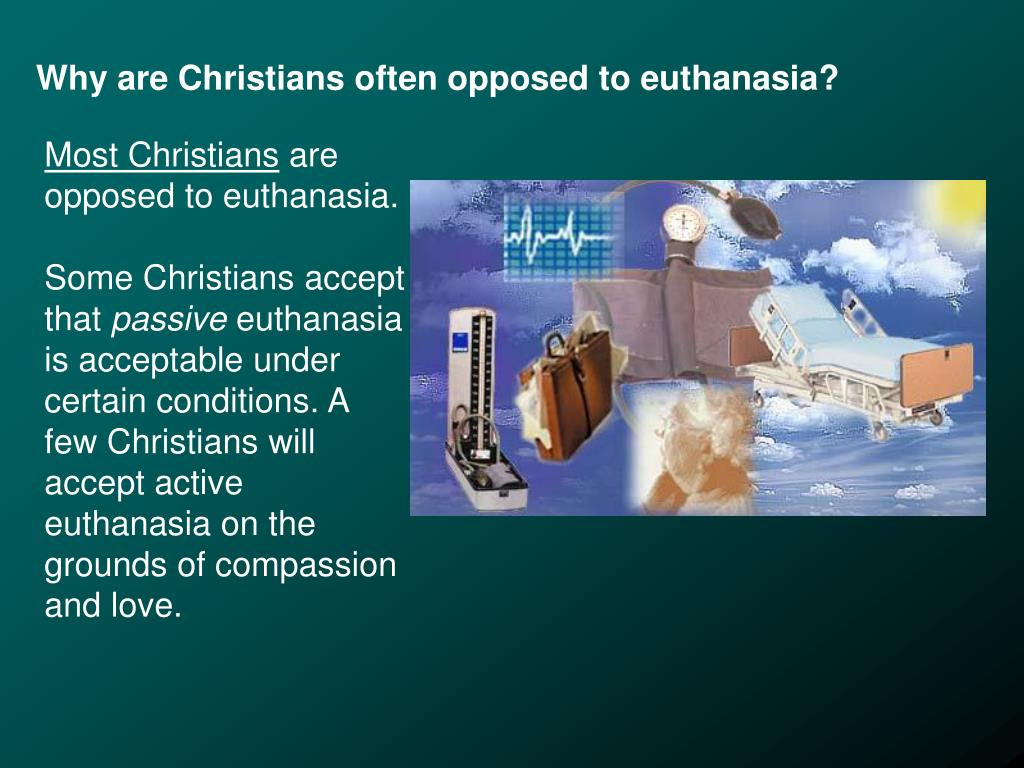 Why are Christians often opposed to euthanasia?

Most Christians are opposed to euthanasia.

Some Christians accept that passive euthanasia is acceptable under certain conditions. A few Christians will accept active euthanasia on the grounds of compassion and love.